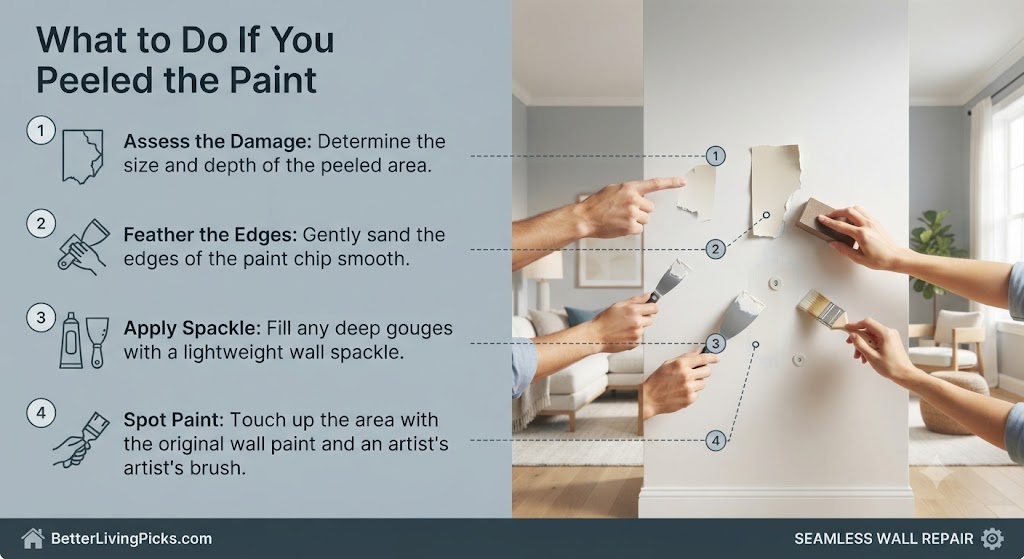 What to Do If You Peeled the Paint

1 Assess the Damage: Determine the size and depth of the peeled area.

2 Feather the Edges: Gently sand the edges of the paint chip smooth.

3 Apply Spackle: Fill any deep gouges with a lightweight wall spackle.

4 Spot Paint: Touch up the area with the original wall paint and an artist's artist's brush.

1

2

3

4

BetterLivingPicks.com

SEAMLESS WALL REPAIR